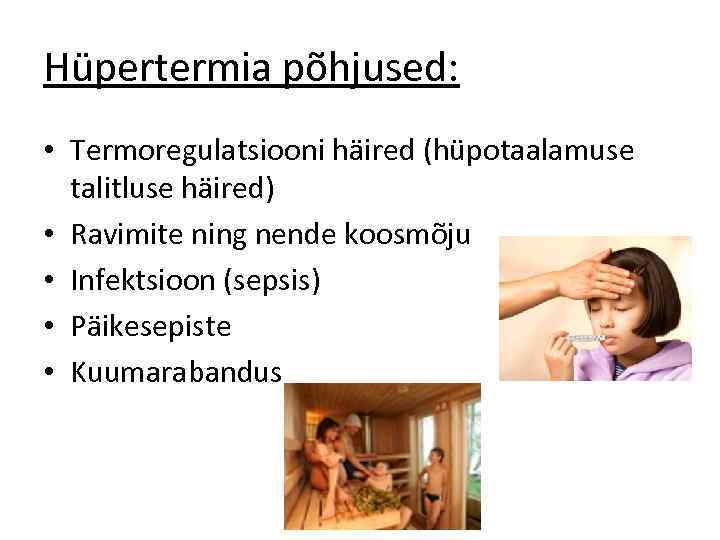 Hüpertermia põhjused:

• Termoregulatsiooni häired (hüpotaalamuse talitluse häired)
• Ravimite ning nende koosmõju
• Infektsioon (sepsis)
• Päikesepiste
• Kuumarabandus